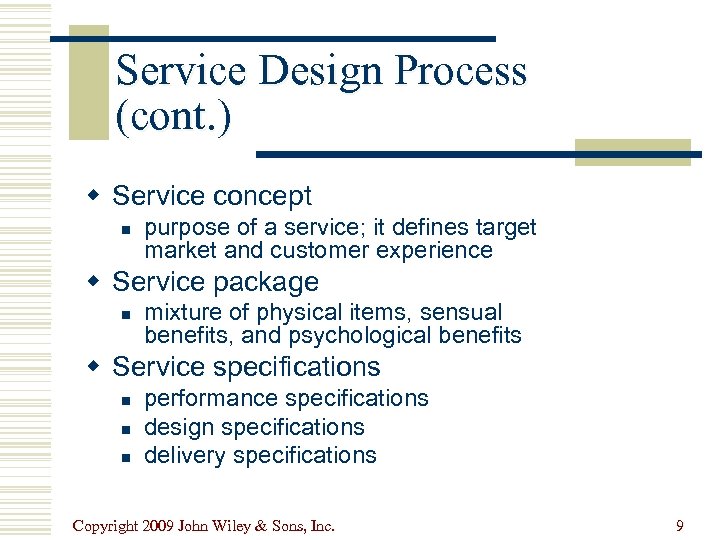 Service Design Process (cont.)

Service concept
- purpose of a service; it defines target market and customer experience

Service package
- mixture of physical items, sensual benefits, and psychological benefits

Service specifications
- performance specifications
- design specifications
- delivery specifications

Copyright 2009 John Wiley & Sons, Inc.

9